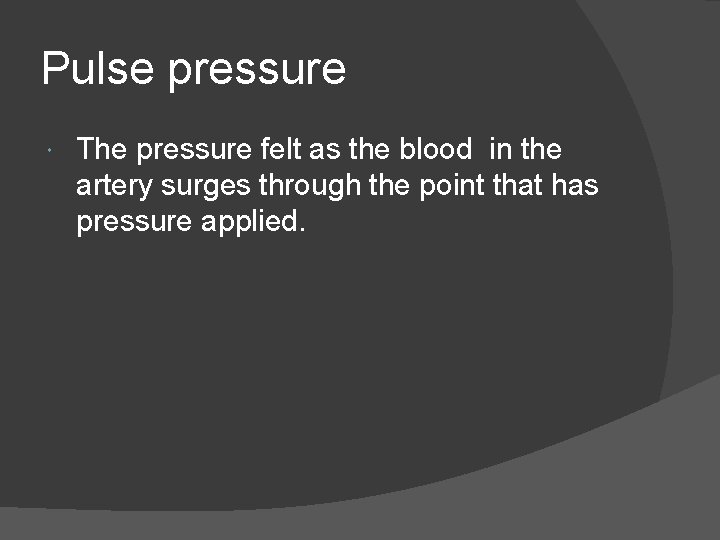 Pulse pressure

The pressure felt as the blood in the artery surges through the point that has pressure applied.